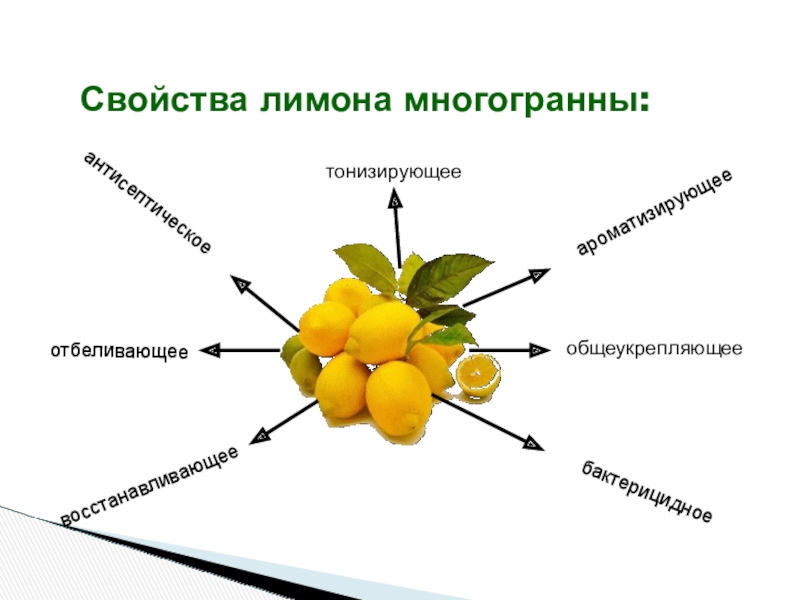 Свойства лимона многогранны:

антисептическое

тонизирующее

ароматизирующее

отбеливающее

общеукрепляющее

восстанавливающее

бактерицидное